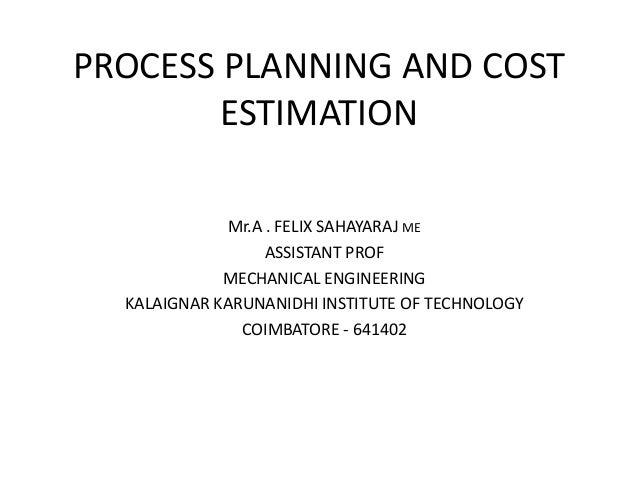 PROCESS PLANNING AND COST ESTIMATION

Mr.A . FELIX SAHAYARAJ ME
ASSISTANT PROF
MECHANICAL ENGINEERING
KALAIGNAR KARUNANIDHI INSTITUTE OF TECHNOLOGY
COIMBATORE - 641402